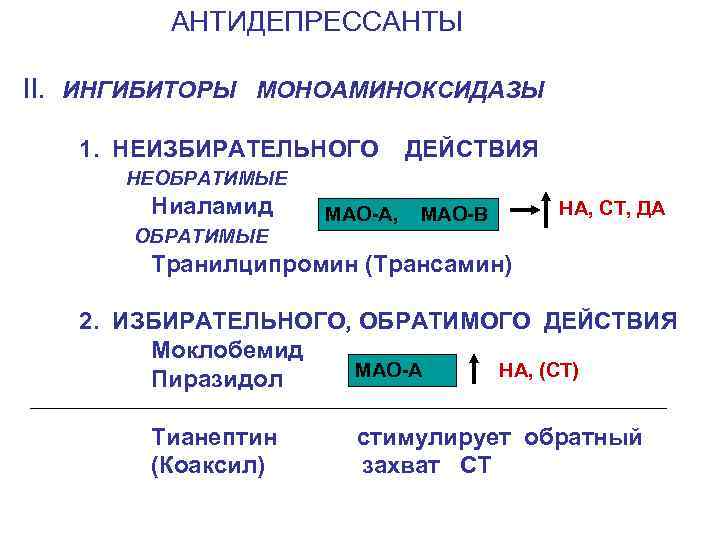 АНТИДЕПРЕССАНТЫ

II. ИНГИБИТОРЫ МОНОАМИНОКСИДАЗЫ

1. НЕИЗБИРАТЕЛЬНОГО ДЕЙСТВИЯ

НЕОБРАТИМЫЕ

Ниаламид

МАО-А, МАО-В

НА, СТ, ДА

ОБРАТИМЫЕ

Транилципромин (Трансамин)

2. ИЗБИРАТЕЛЬНОГО, ОБРАТИМОГО ДЕЙСТВИЯ

Моклобемид

Пиразидол

МАО-А

НА, (СТ)

Тианептин (Коаксил)

стимулирует обратный захват СТ